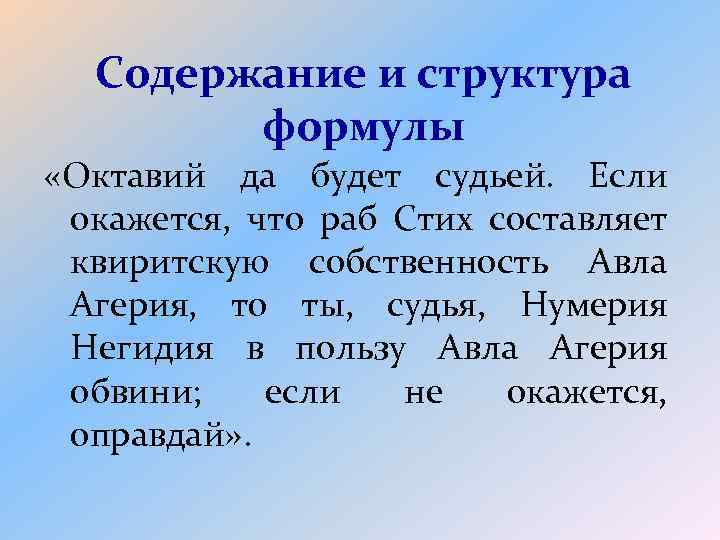 Содержание и структура формулы

«Октавий да будет судьей. Если окажется, что раб Стих составляет квиритскую собственность Авла Агерия, то ты, судья, Нумерия Негидия в пользу Авла Агерия обвини; если не окажется, оправдай».